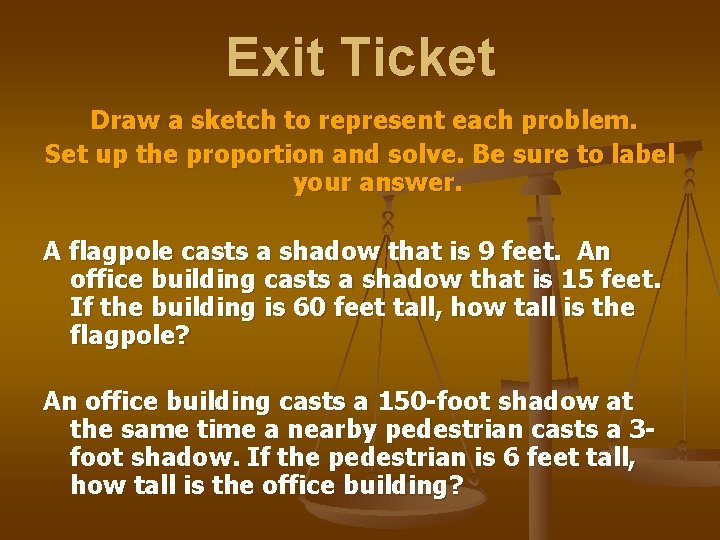 Exit Ticket

Draw a sketch to represent each problem. Set up the proportion and solve. Be sure to label your answer.

A flagpole casts a shadow that is 9 feet. An office building casts a shadow that is 15 feet. If the building is 60 feet tall, how tall is the flagpole?

An office building casts a 150-foot shadow at the same time a nearby pedestrian casts a 3-foot shadow. If the pedestrian is 6 feet tall, how tall is the office building?